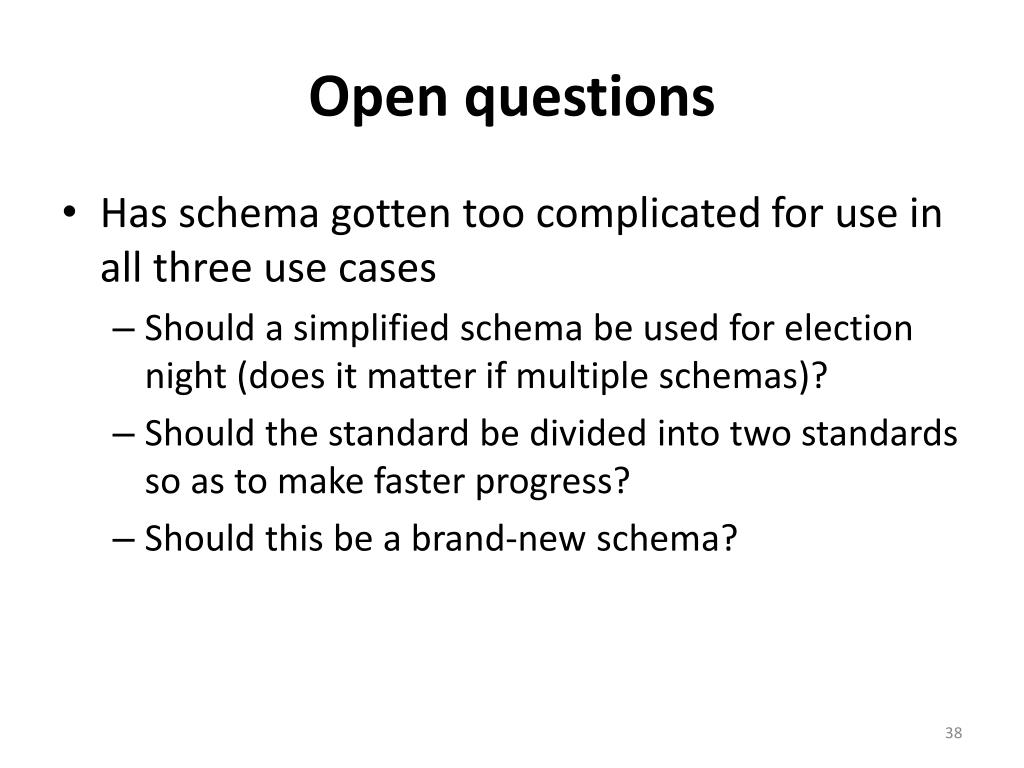 Open questions

• Has schema gotten too complicated for use in all three use cases
– Should a simplified schema be used for election night (does it matter if multiple schemas)?
– Should the standard be divided into two standards so as to make faster progress?
– Should this be a brand-new schema?

38